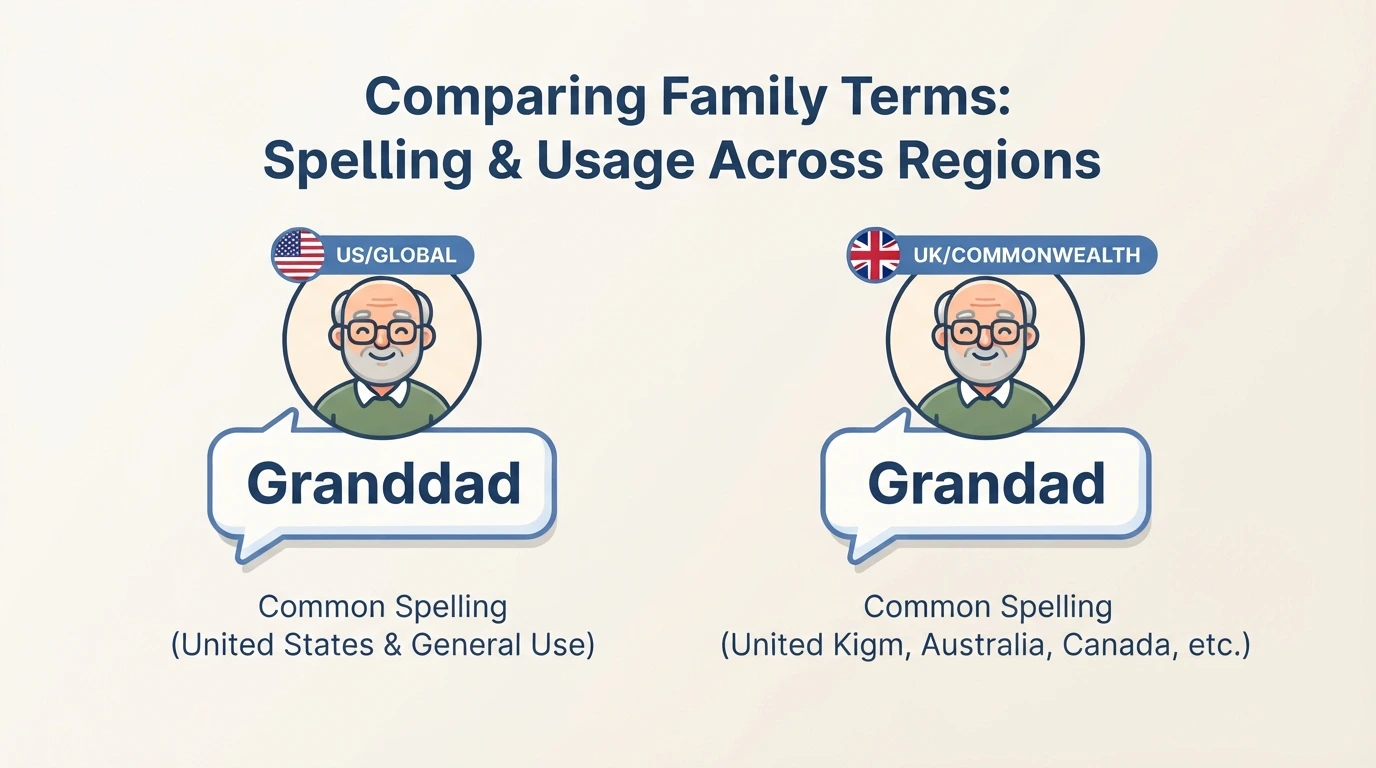 Comparing Family Terms: Spelling & Usage Across Regions

US/GLOBAL

Granddad

Common Spelling
(United States & General Use)

UK/COMMONWEALTH

Grandad

Common Spelling
(United Kigm, Australia, Canada, etc.)